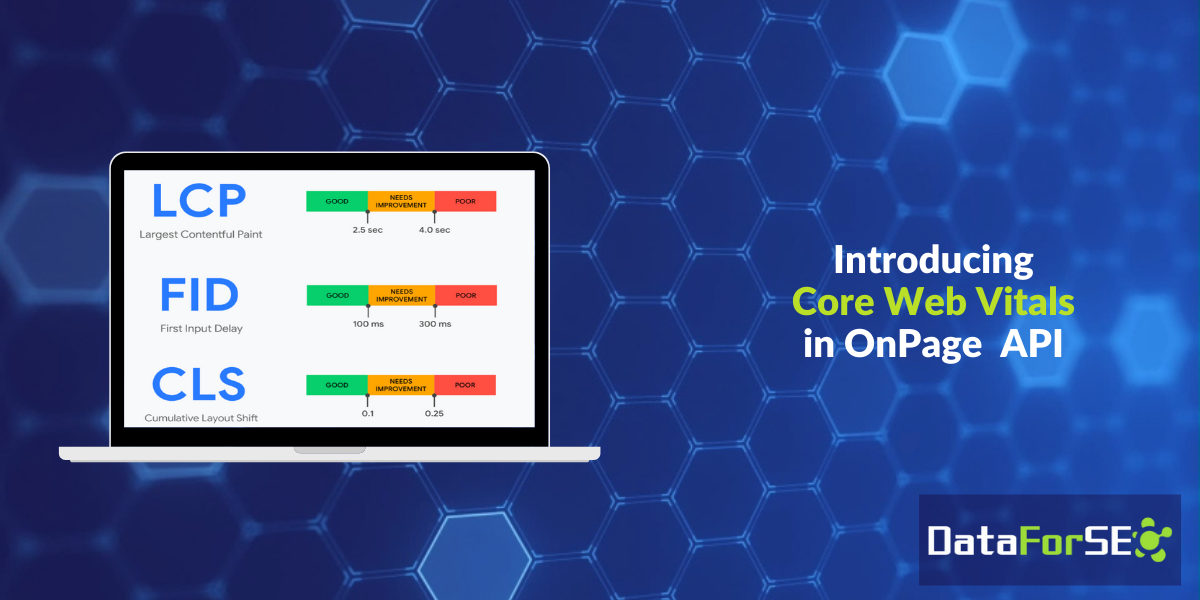 LCP
Largest Contentful Paint

GOOD NEEDS IMPROVEMENT POOR
2.5 sec 4.0 sec

FID
First Input Delay

GOOD NEEDS IMPROVEMENT POOR
100 ms 300 ms

CLS
Cumulative Layout Shift

GOOD NEEDS IMPROVEMENT POOR
0.1 0.25

Introducing
Core Web Vitals
in OnPage API

DataForSEO